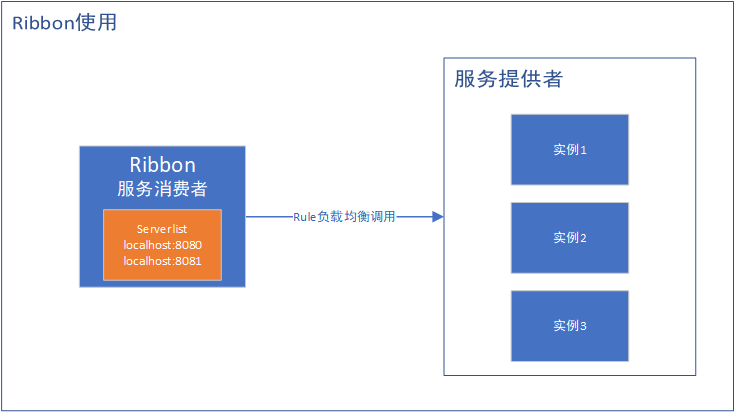 Ribbon使用

Ribbon
服务消费者

Serverlist
localhost:8080
localhost:8081

Rule负载均衡调用

服务提供者

实例1

实例2

实例3